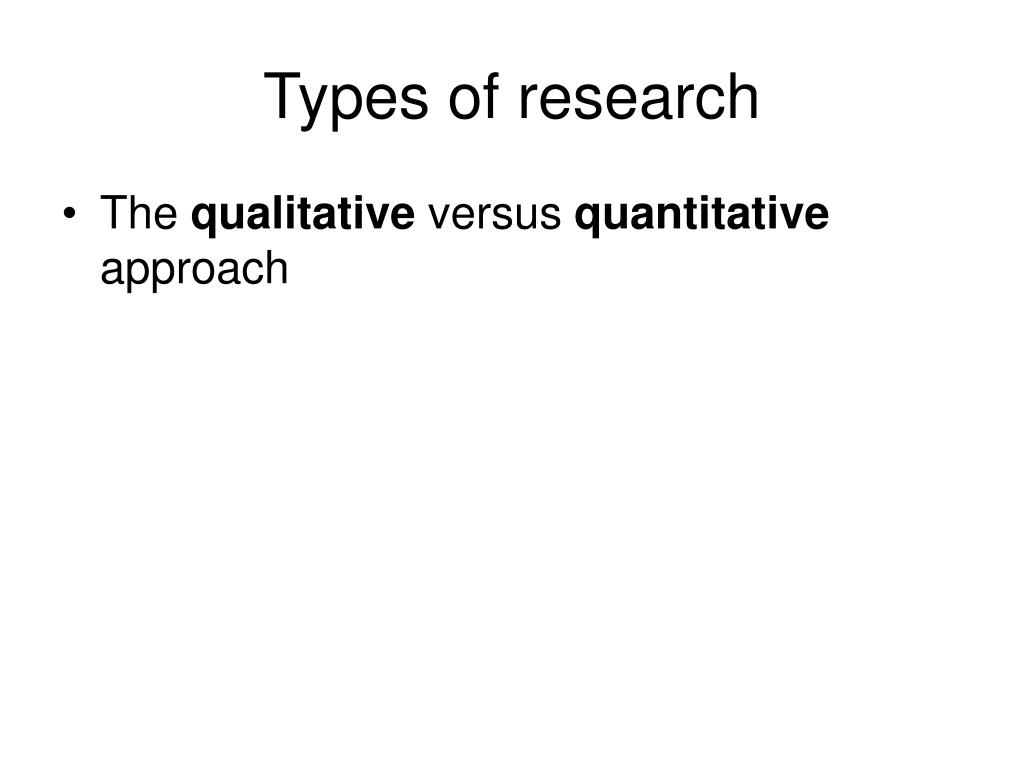 Types of research

• The qualitative versus quantitative approach